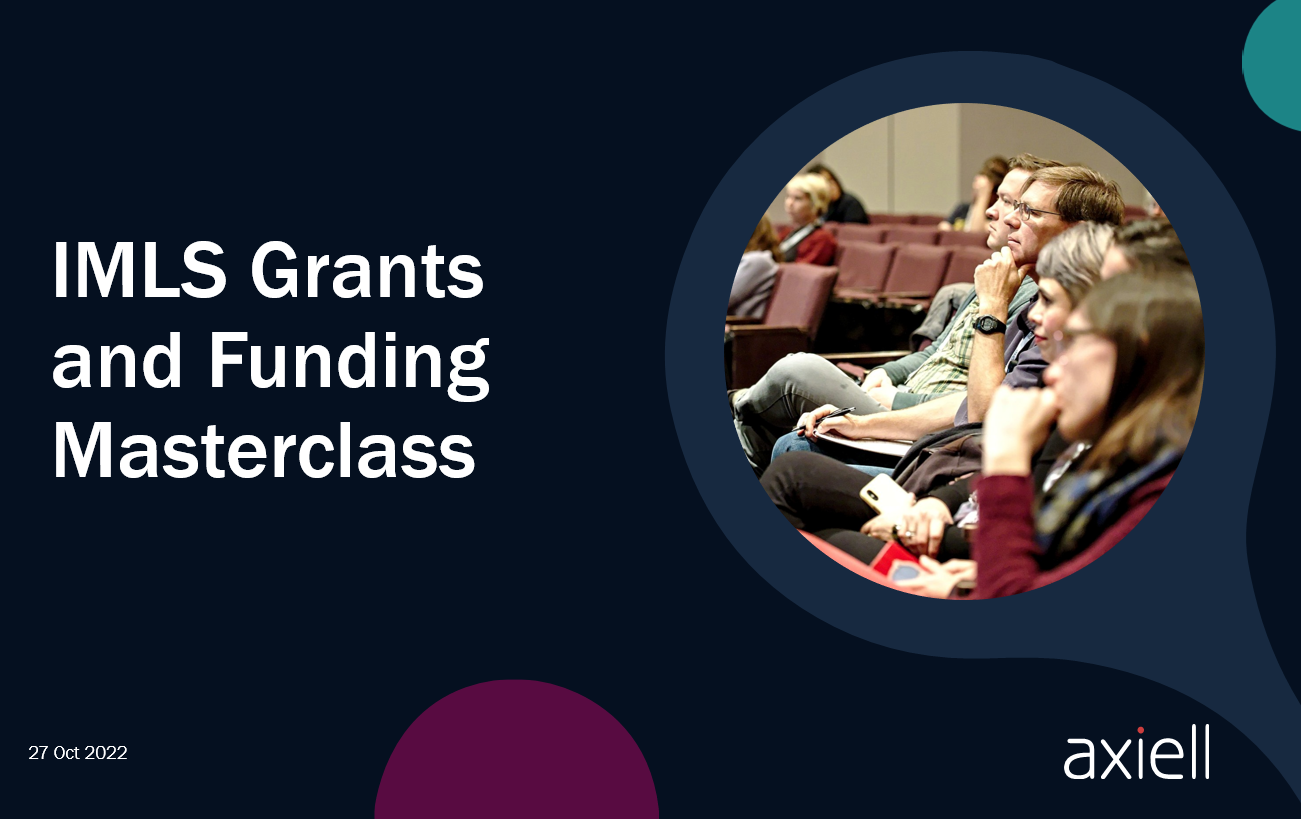 IMLS Grants and Funding Masterclass

27 Oct 2022

axiell